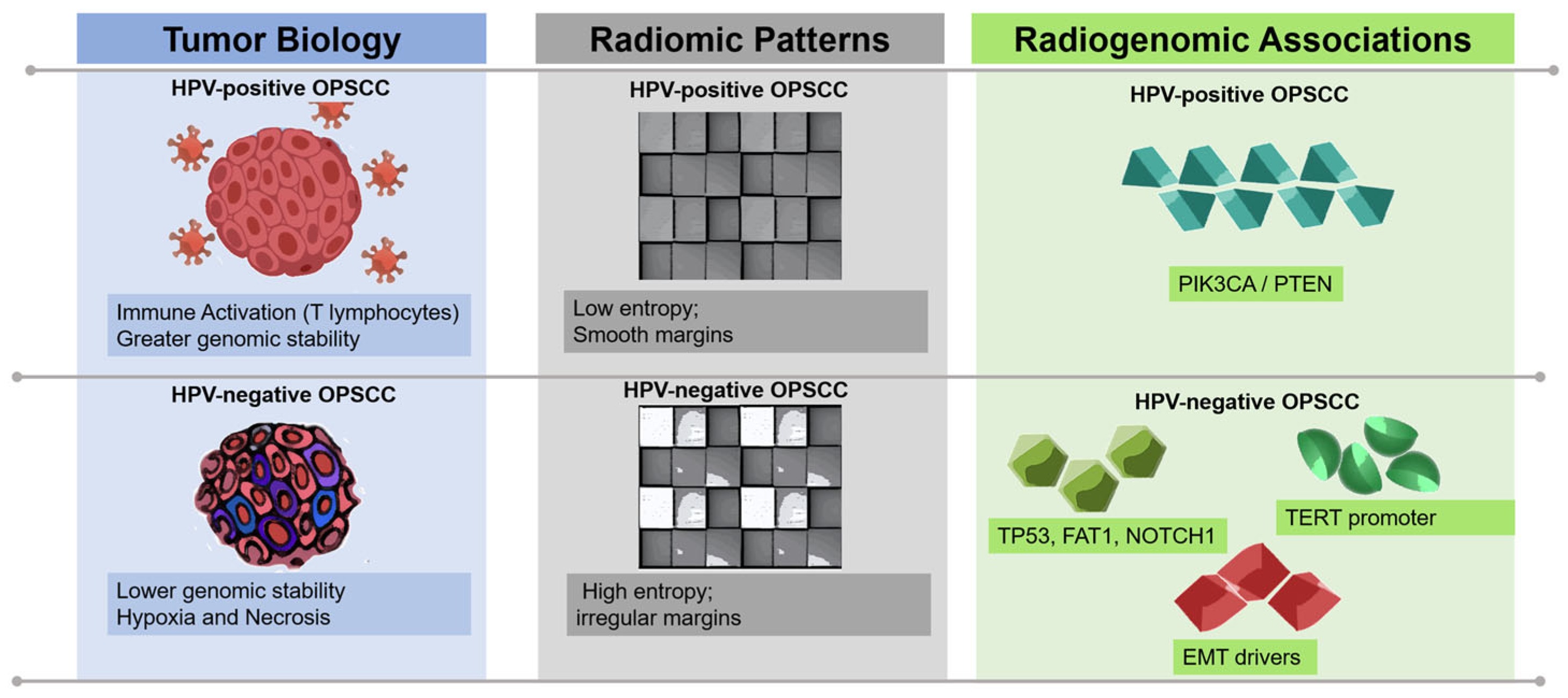 Tumor Biology

HPV-positive OPSCC

Immune Activation (T lymphocytes)
Greater genomic stability

HPV-negative OPSCC

Lower genomic stability
Hypoxia and Necrosis

Radiomic Patterns

HPV-positive OPSCC

Low entropy;
Smooth margins

HPV-negative OPSCC

High entropy;
irregular margins

Radiogenomic Associations

HPV-positive OPSCC

PIK3CA / PTEN

HPV-negative OPSCC

TP53, FAT1, NOTCH1

TERT promoter

EMT drivers